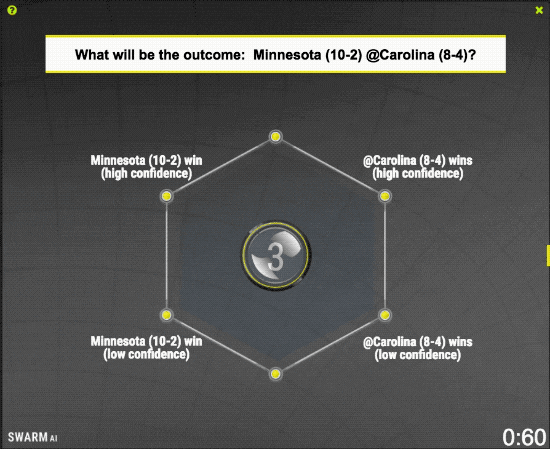 ?

×

What will be the outcome: Minnesota (10-2) @Carolina (8-4)?

Minnesota (10-2) win (high confidence)

@Carolina (8-4) wins (high confidence)

3

Minnesota (10-2) win (low confidence)

@Carolina (8-4) wins (low confidence)

SWARM AI

0:60